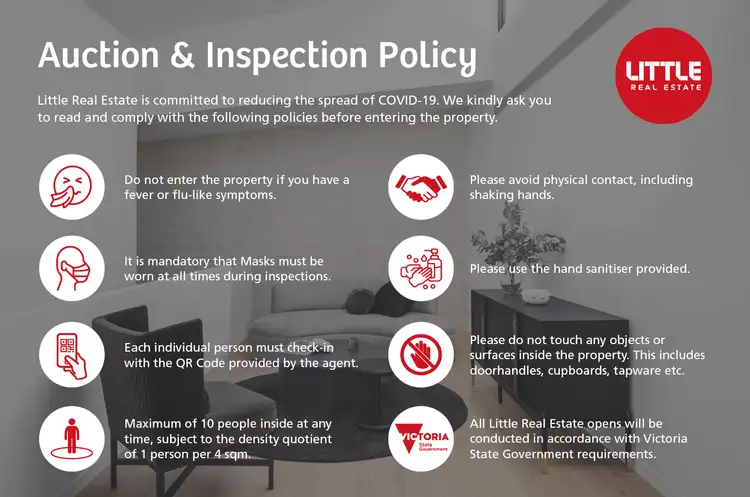 Auction & Inspection Policy

LITTLE
REAL ESTATE

Little Real Estate is committed to reducing the spread of COVID-19. We kindly ask you to read and comply with the following policies before entering the property.

Do not enter the property if you have a fever or flu-like symptoms.

It is mandatory that Masks must be worn at all times during inspections.

Each individual person must check-in with the QR Code provided by the agent.

Maximum of 10 people inside at any time, subject to the density quotient of 1 person per 4 sqm.

Please avoid physical contact, including shaking hands.

Please use the hand sanitiser provided.

Please do not touch any objects or surfaces inside the property. This includes doorhandles, cupboards, tapware etc.

VICTORIA
State Government

All Little Real Estate opens will be conducted in accordance with Victoria State Government requirements.